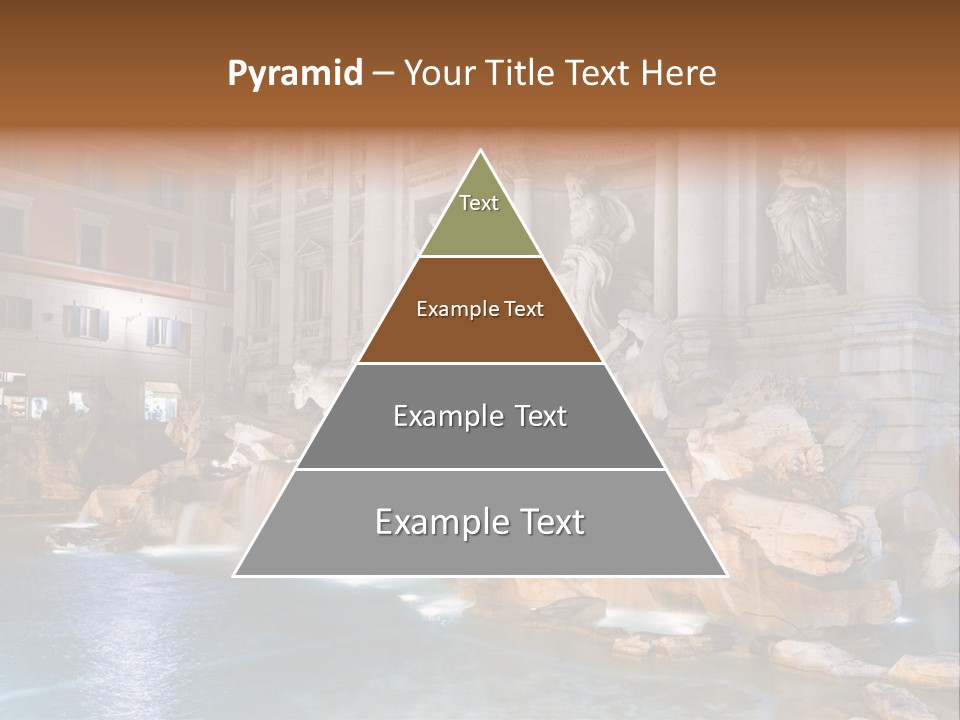 Pyramid – Your Title Text Here

Text

Example Text

Example Text

Example Text